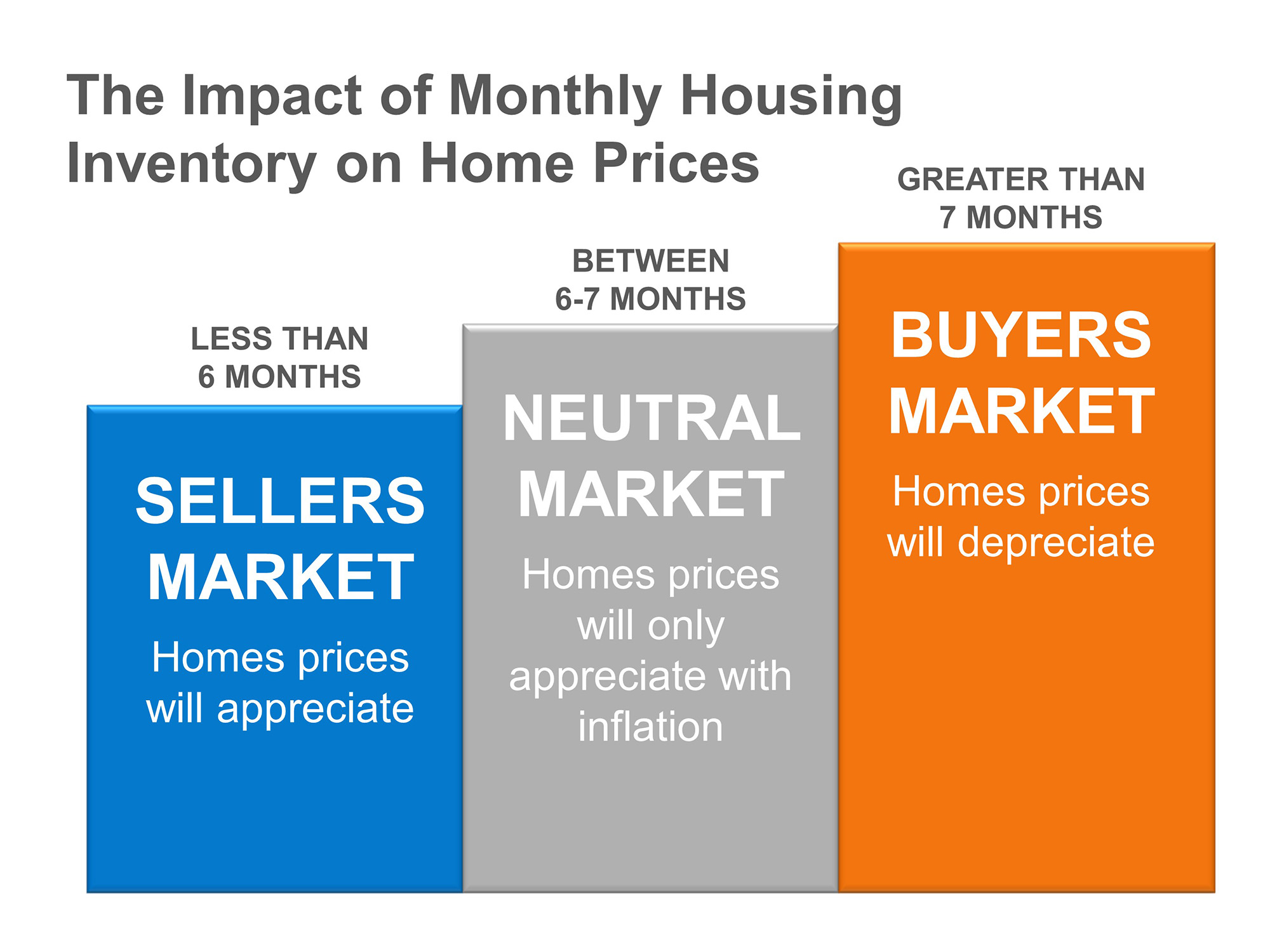 The Impact of Monthly Housing Inventory on Home Prices

LESS THAN 6 MONTHS

SELLERS MARKET

Homes prices will appreciate

BETWEEN 6-7 MONTHS

NEUTRAL MARKET

Homes prices will only appreciate with inflation

GREATER THAN 7 MONTHS

BUYERS MARKET

Homes prices will depreciate